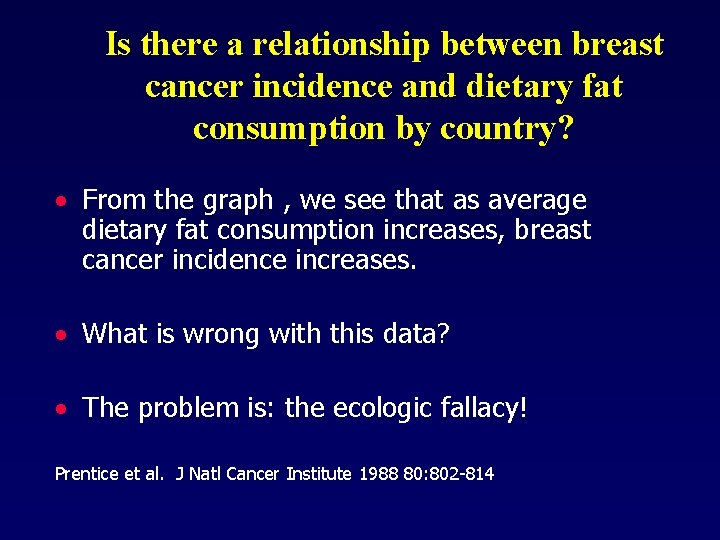 Is there a relationship between breast cancer incidence and dietary fat consumption by country?

• From the graph , we see that as average dietary fat consumption increases, breast cancer incidence increases.

• What is wrong with this data?

• The problem is: the ecologic fallacy!

Prentice et al. J Natl Cancer Institute 1988 80:802-814